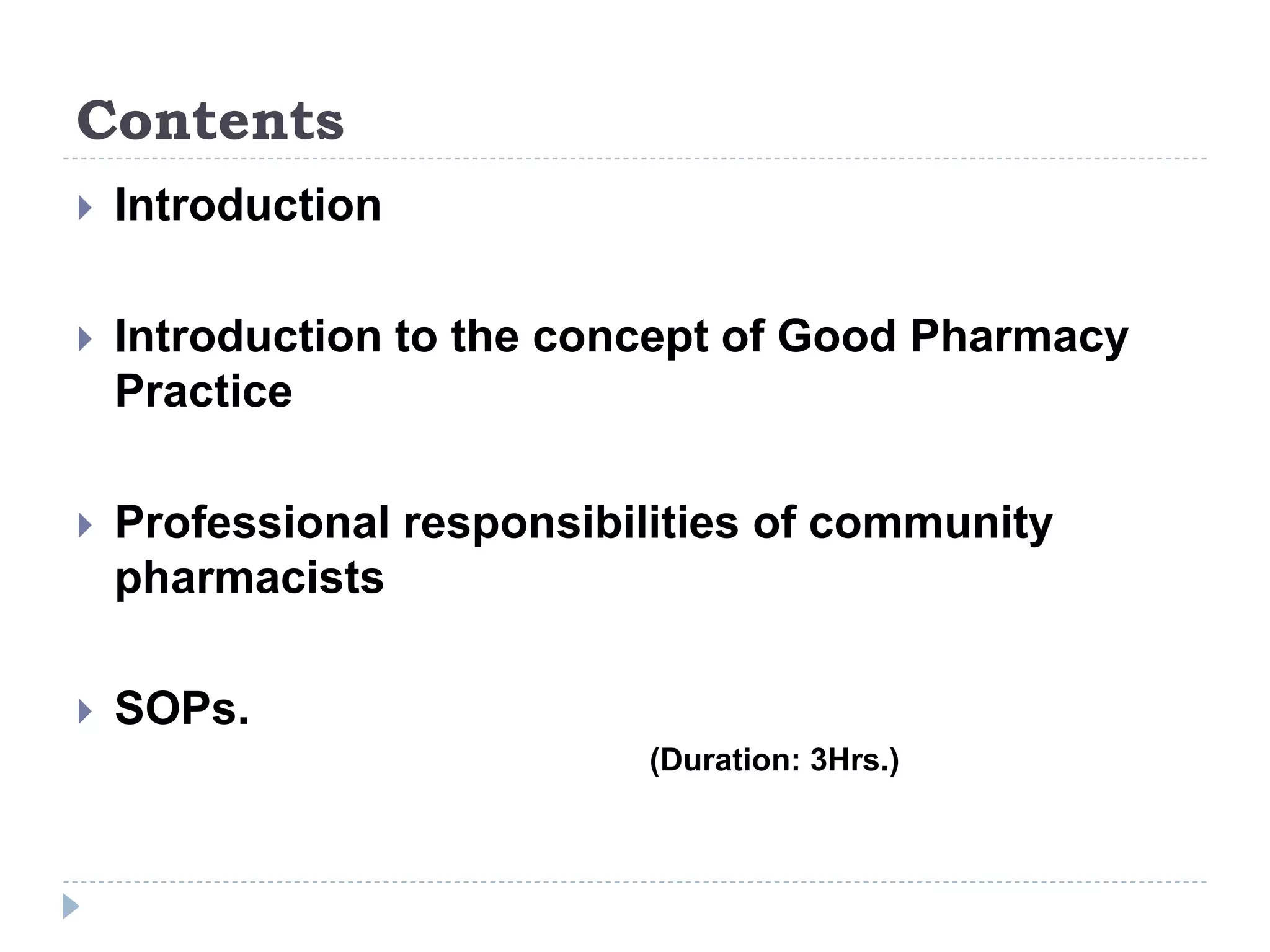 Contents

Introduction

Introduction to the concept of Good Pharmacy Practice

Professional responsibilities of community pharmacists

SOPs.

(Duration: 3Hrs.)